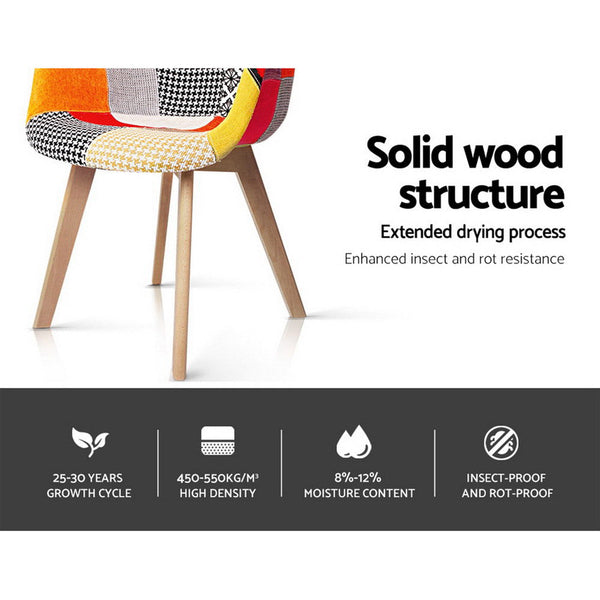 Solid wood structure

Extended drying process

Enhanced insect and rot resistance

25-30 YEARS GROWTH CYCLE

450-550KG/M³ HIGH DENSITY

8%-12% MOISTURE CONTENT

INSECT-PROOF AND ROT-PROOF